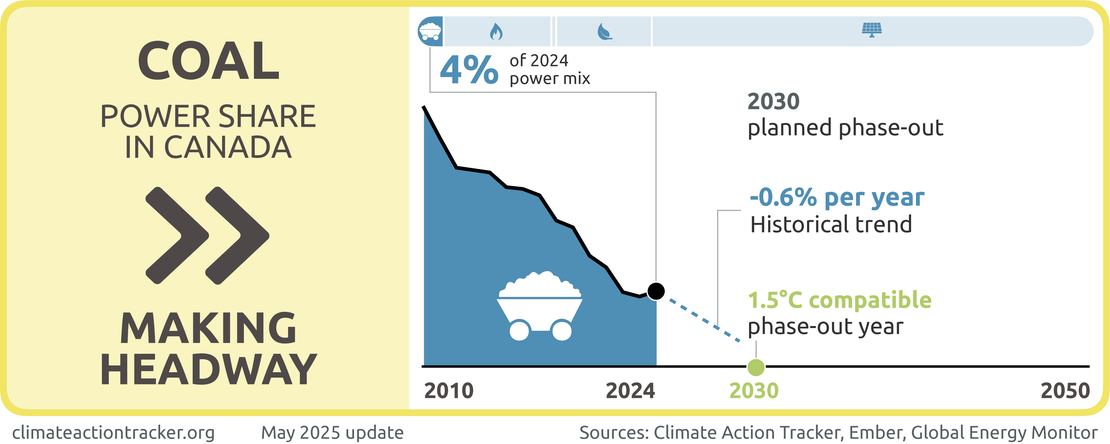 COAL
POWER SHARE IN CANADA

MAKING HEADWAY

4% of 2024 power mix

2030
planned phase-out

-0.6% per year
Historical trend

1.5°C compatible
phase-out year

2010
2024
2030
2050

climateactiontracker.org May 2025 update Sources: Climate Action Tracker, Ember, Global Energy Monitor